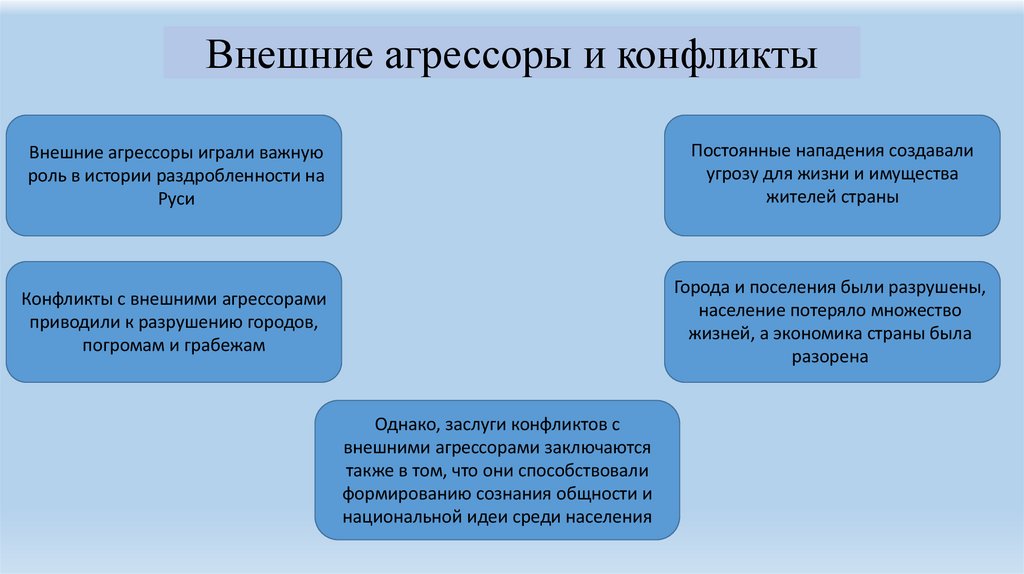 Внешние агрессоры и конфликты

Внешние агрессоры играли важную роль в истории раздробленности на Руси

Постоянные нападения создавали угрозу для жизни и имущества жителей страны

Конфликты с внешними агрессорами приводили к разрушению городов, погромам и грабежам

Города и поселения были разрушены, население потеряло множество жизней, а экономика страны была разорена

Однако, заслуги конфликтов с внешними агрессорами заключаются также в том, что они способствовали формированию сознания общности и национальной идеи среди населения